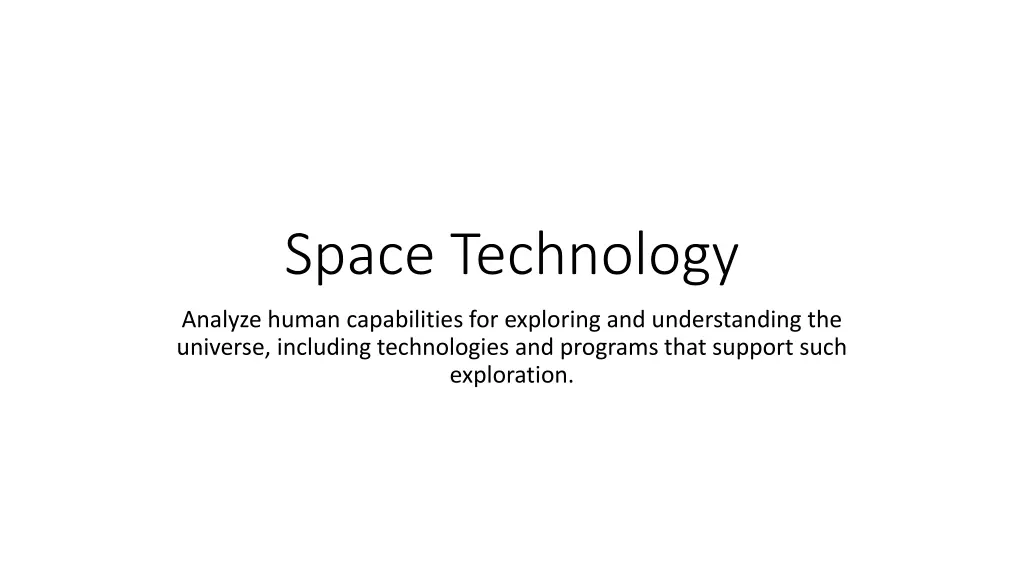 Space Technology

Analyze human capabilities for exploring and understanding the universe, including technologies and programs that support such exploration.